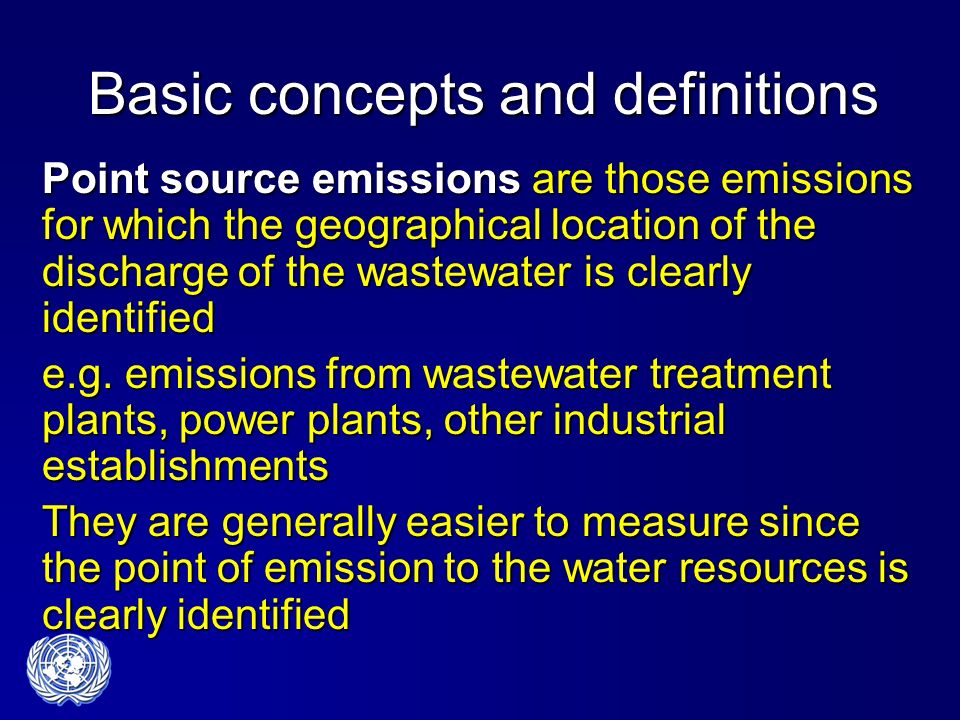 Basic concepts and definitions

Point source emissions are those emissions for which the geographical location of the discharge of the wastewater is clearly identified

e.g. emissions from wastewater treatment plants, power plants, other industrial establishments

They are generally easier to measure since the point of emission to the water resources is clearly identified